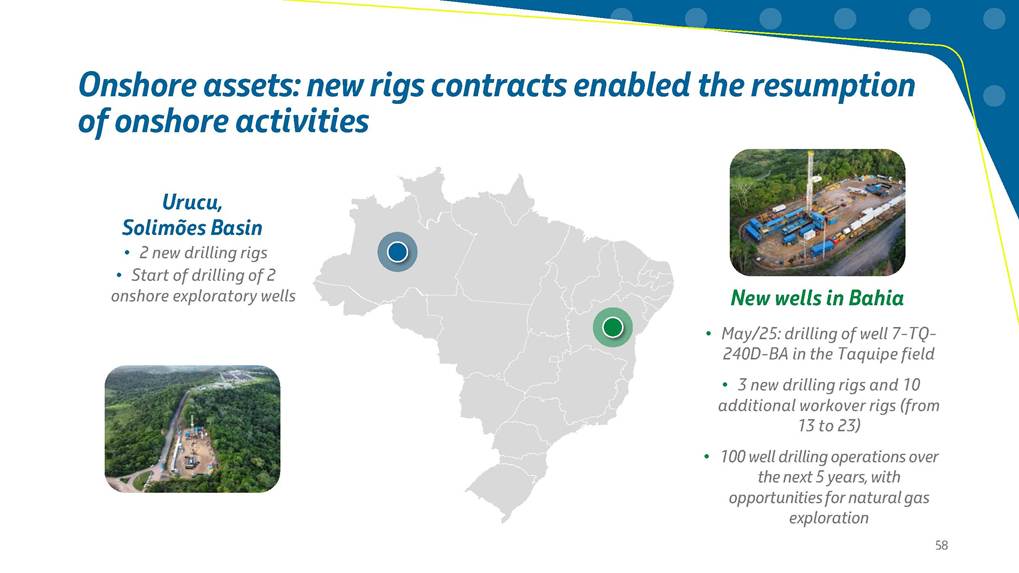 Onshore assets: new rigs contracts enabled the resumption of onshore activities

Urucu, Solimões Basin

• 2 new drilling rigs
• Start of drilling of 2 onshore exploratory wells

New wells in Bahia

• May/25: drilling of well 7-TQ-240D-BA in the Taquipe field
• 3 new drilling rigs and 10 additional workover rigs (from 13 to 23)
• 100 well drilling operations over the next 5 years, with opportunities for natural gas exploration

58